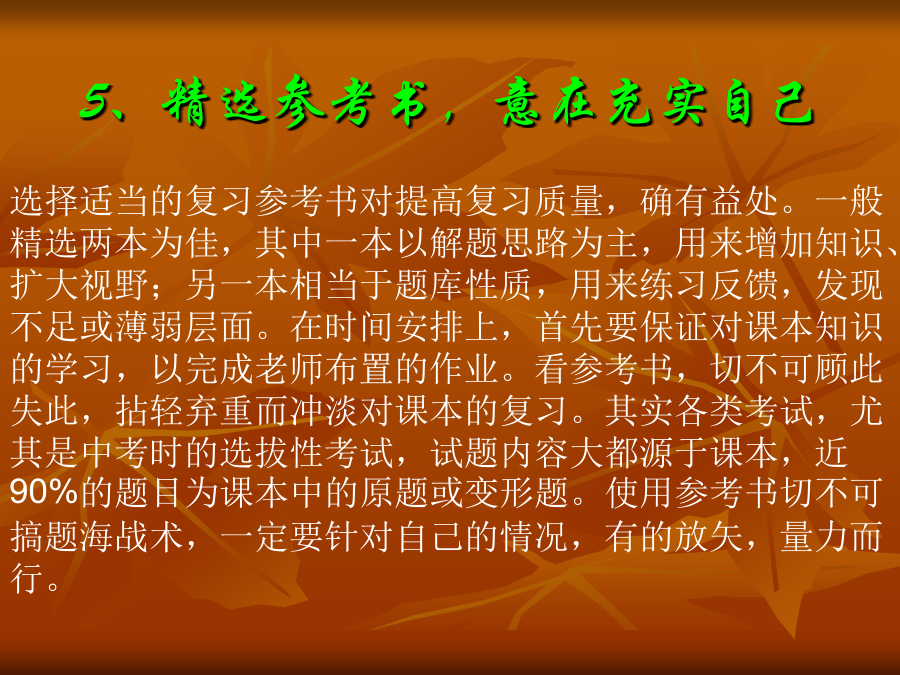 5、精选参考书，意在充实自己

选择适当的复习参考书对提高复习质量，确有益处。一般精选两本为佳，其中一本以解题思路为主，用来增加知识、扩大视野；另一本相当于题库性质，用来练习反馈，发现不足或薄弱层面。在时间安排上，首先要保证对课本知识的学习，以完成老师布置的作业。看参考书，切不可顾此失此，拈轻弃重而冲淡对课本的复习。其实各类考试，尤其是中考时的选拔性考试，试题内容大都源于课本，近90%的题目为课本中的原题或变形题。使用参考书切不可搞题海战术，一定要针对自己的情况，有的放矢，量力而行。